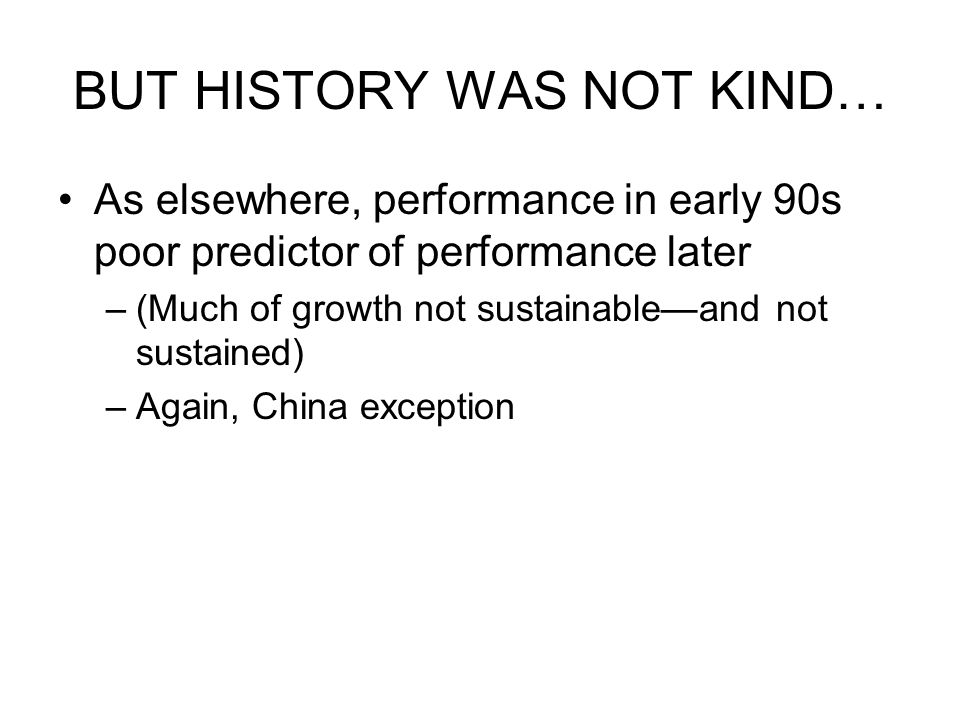 BUT HISTORY WAS NOT KIND…

• As elsewhere, performance in early 90s poor predictor of performance later
– (Much of growth not sustainable—and not sustained)
– Again, China exception